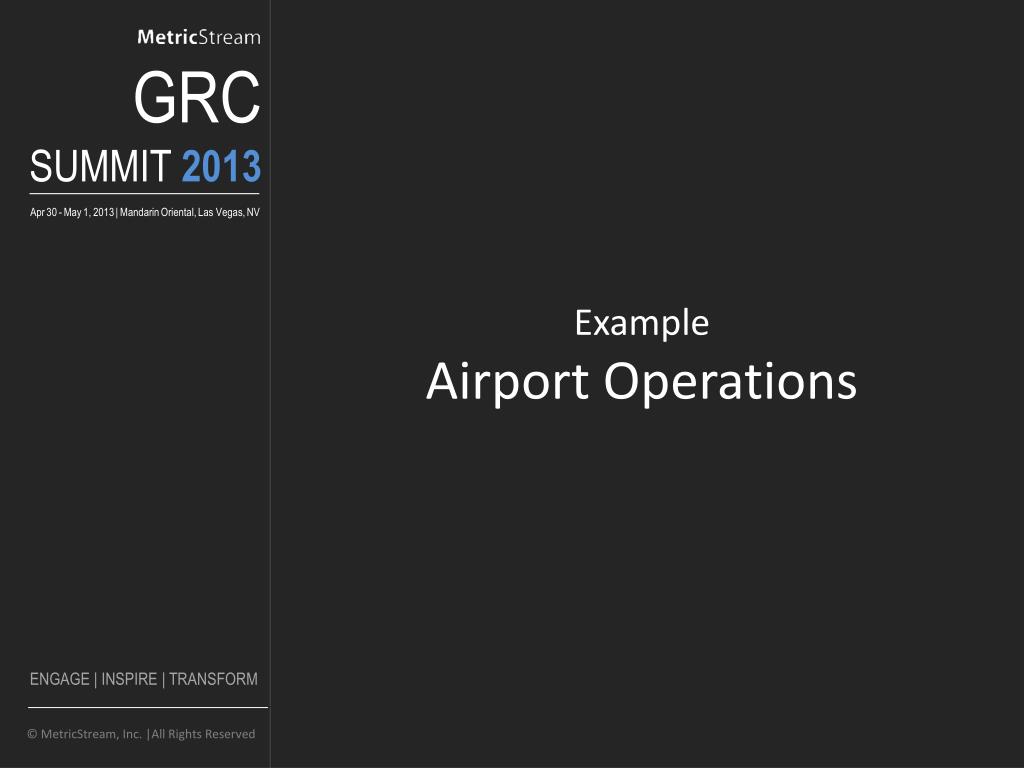 MetricStream

GRC

SUMMIT 2013

Apr 30 - May 1, 2013 | Mandarin Oriental, Las Vegas, NV

Example

Airport Operations

ENGAGE | INSPIRE | TRANSFORM

© MetricStream, Inc. |All Rights Reserved